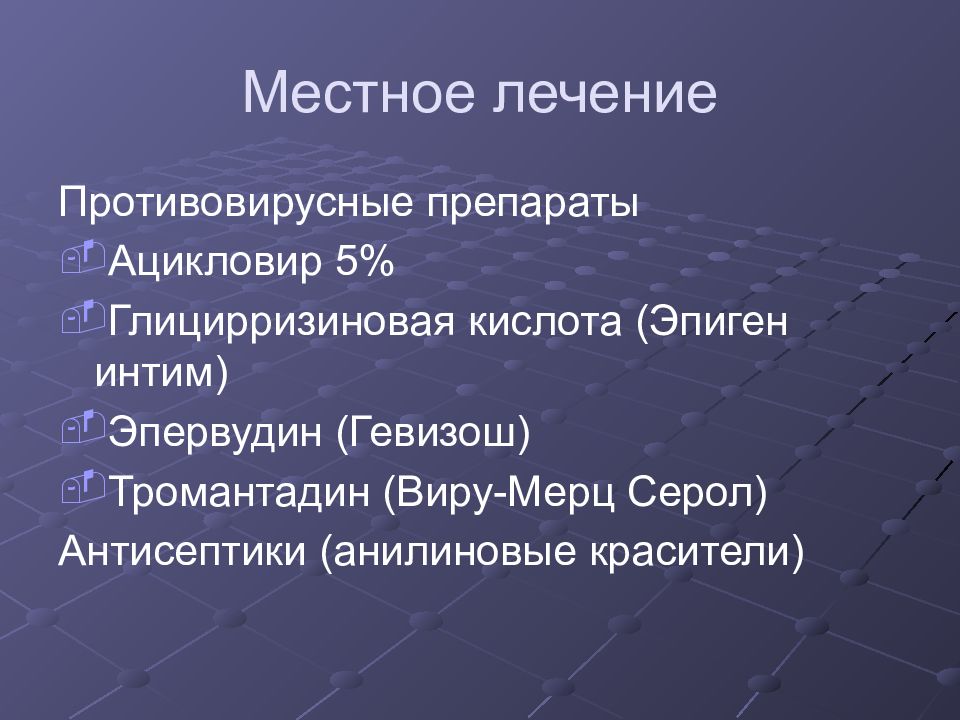 Местное лечение

Противовирусные препараты

Ацикловир 5%

Глицирризиновая кислота (Эпиген интим)

Эпервудин (Гевизош)

Тромантадин (Виру-Мерц Серол)

Антисептики (анилиновые красители)